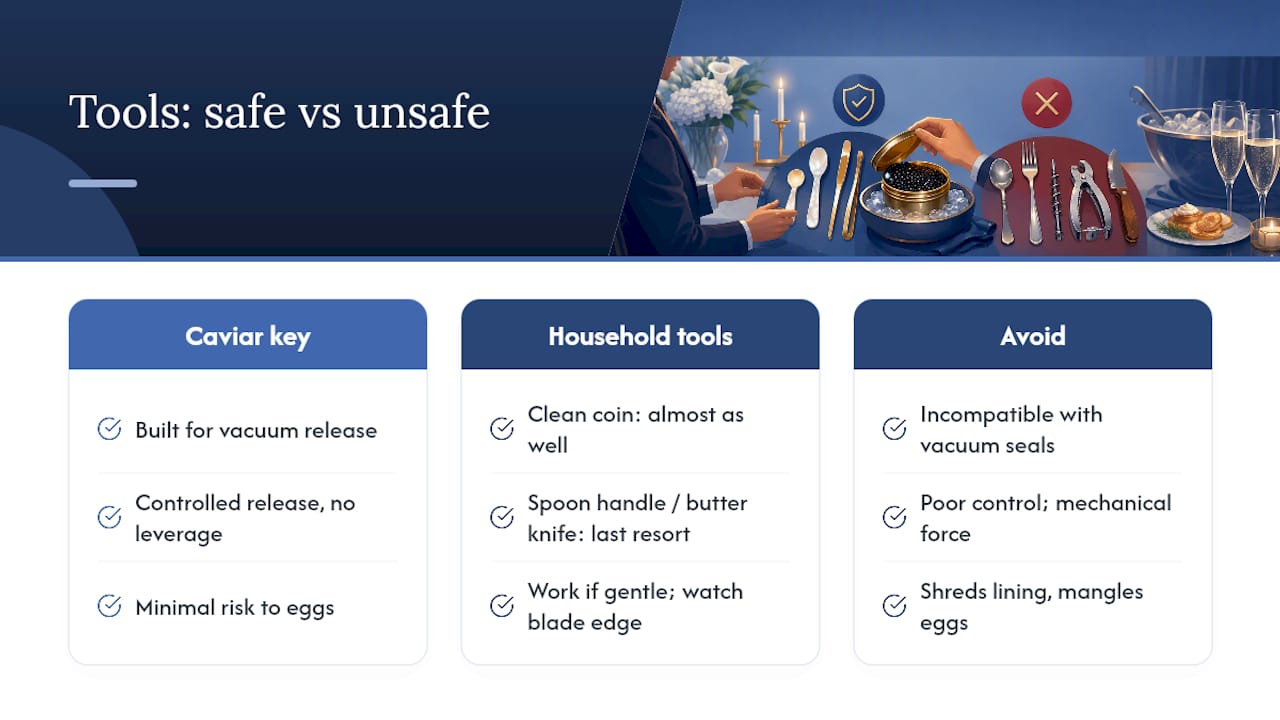 Tools: safe vs unsafe

Caviar key

Built for vacuum release

Controlled release, no leverage

Minimal risk to eggs

Household tools

Clean coin: almost as well

Spoon handle / butter knife: last resort

Work if gentle; watch blade edge

Avoid

Incompatible with vacuum seals

Poor control; mechanical force

Shreds lining, mangles eggs